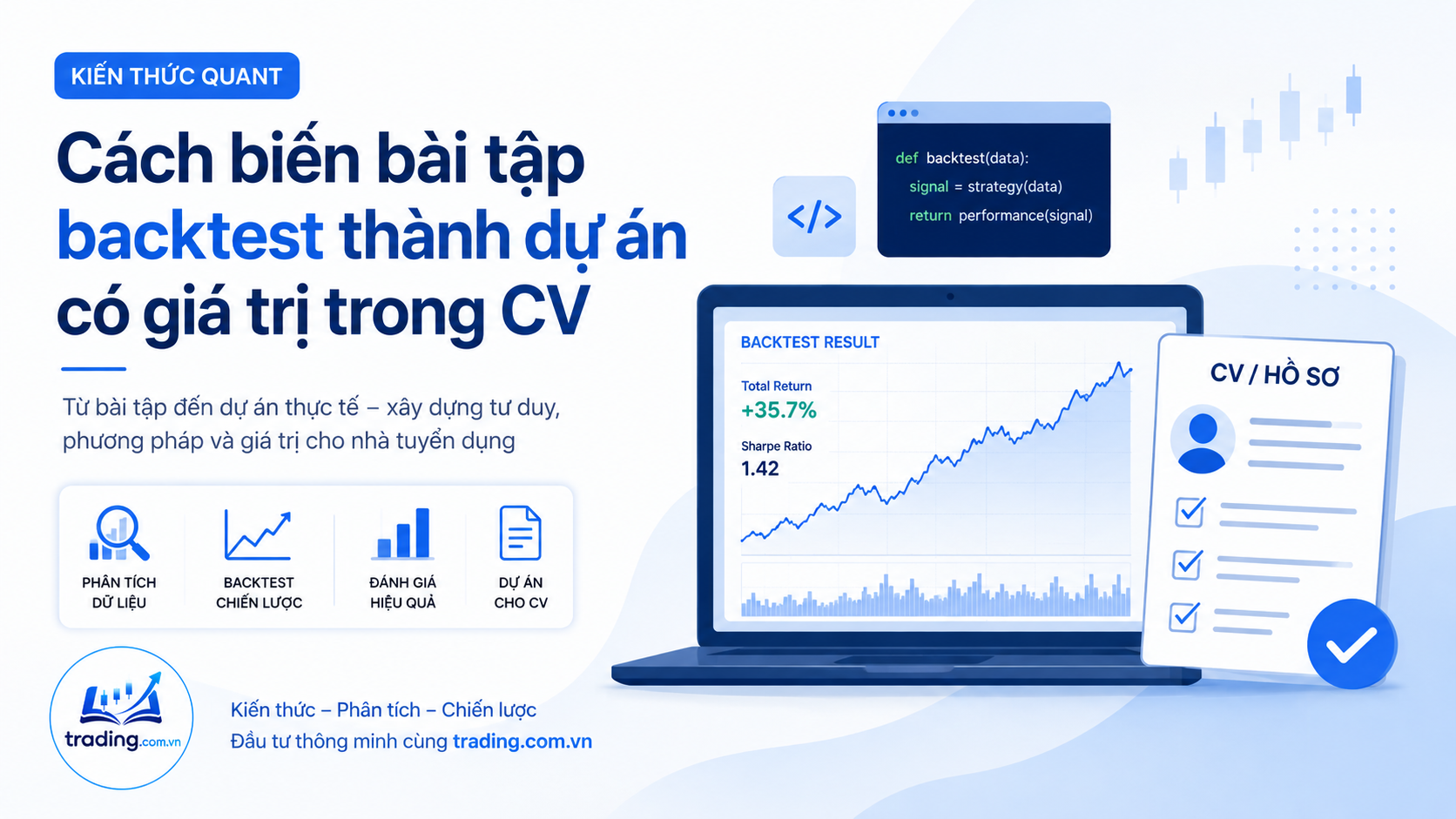 KIẾN THỨC QUANT

Cách biến bài tập backtest thành dự án có giá trị trong CV

Từ bài tập đến dự án thực tế – xây dựng tư duy, phương pháp và giá trị cho nhà tuyển dụng

PHÂN TÍCH DỮ LIỆU

BACKTEST CHIẾN LƯỢC

ĐÁNH GIÁ HIỆU QUẢ

DỰ ÁN CHO CV

trading.com.vn

Kiến thức – Phân tích – Chiến lược
Đầu tư thông minh cùng trading.com.vn

</>

def backtest(data):
signal = strategy(data)
return performance(signal)

BACKTEST RESULT
Total Return
+35.7%
Sharpe Ratio
1.42

CV / HỒ SƠ